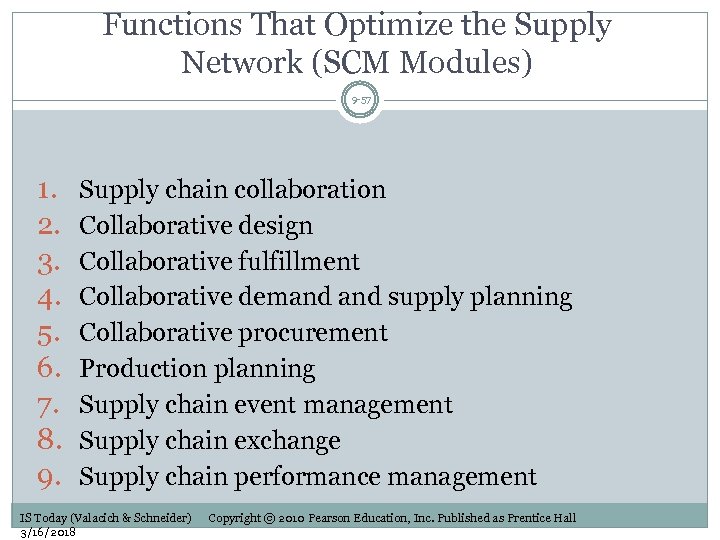 Functions That Optimize the Supply Network (SCM Modules)

9-57

1. Supply chain collaboration
2. Collaborative design
3. Collaborative fulfillment
4. Collaborative demand and supply planning
5. Collaborative procurement
6. Production planning
7. Supply chain event management
8. Supply chain exchange
9. Supply chain performance management

IS Today (Valacich & Schneider) Copyright © 2010 Pearson Education, Inc. Published as Prentice Hall
3/16/2018